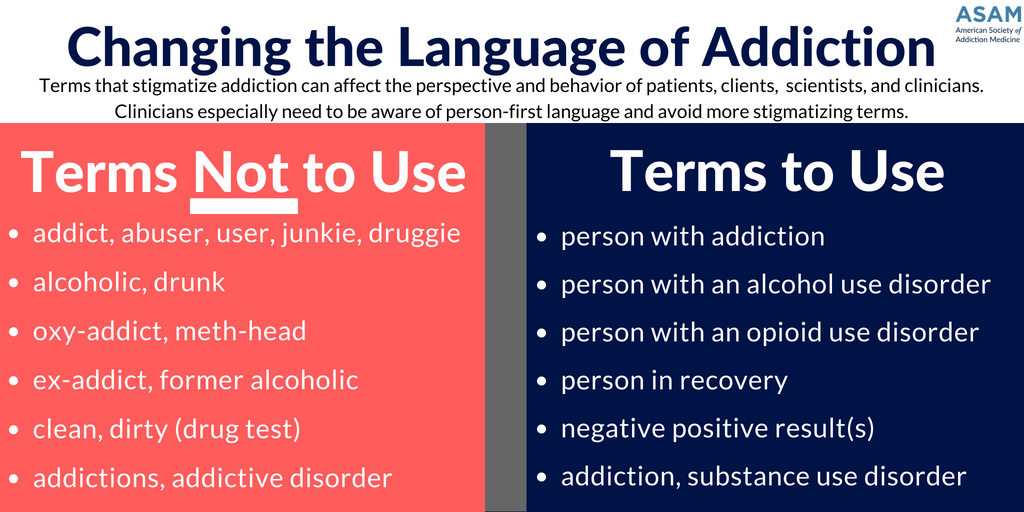 ASAM
American Society of Addiction Medicine

Changing the Language of Addiction

Terms that stigmatize addiction can affect the perspective and behavior of patients, clients, scientists, and clinicians. Clinicians especially need to be aware of person-first language and avoid more stigmatizing terms.

Terms Not to Use

- addict, abuser, user, junkie, druggie
- alcoholic, drunk
- oxy-addict, meth-head
- ex-addict, former alcoholic
- clean, dirty (drug test)
- addictions, addictive disorder

Terms to Use

- person with addiction
- person with an alcohol use disorder
- person with an opioid use disorder
- person in recovery
- negative positive result(s)
- addiction, substance use disorder